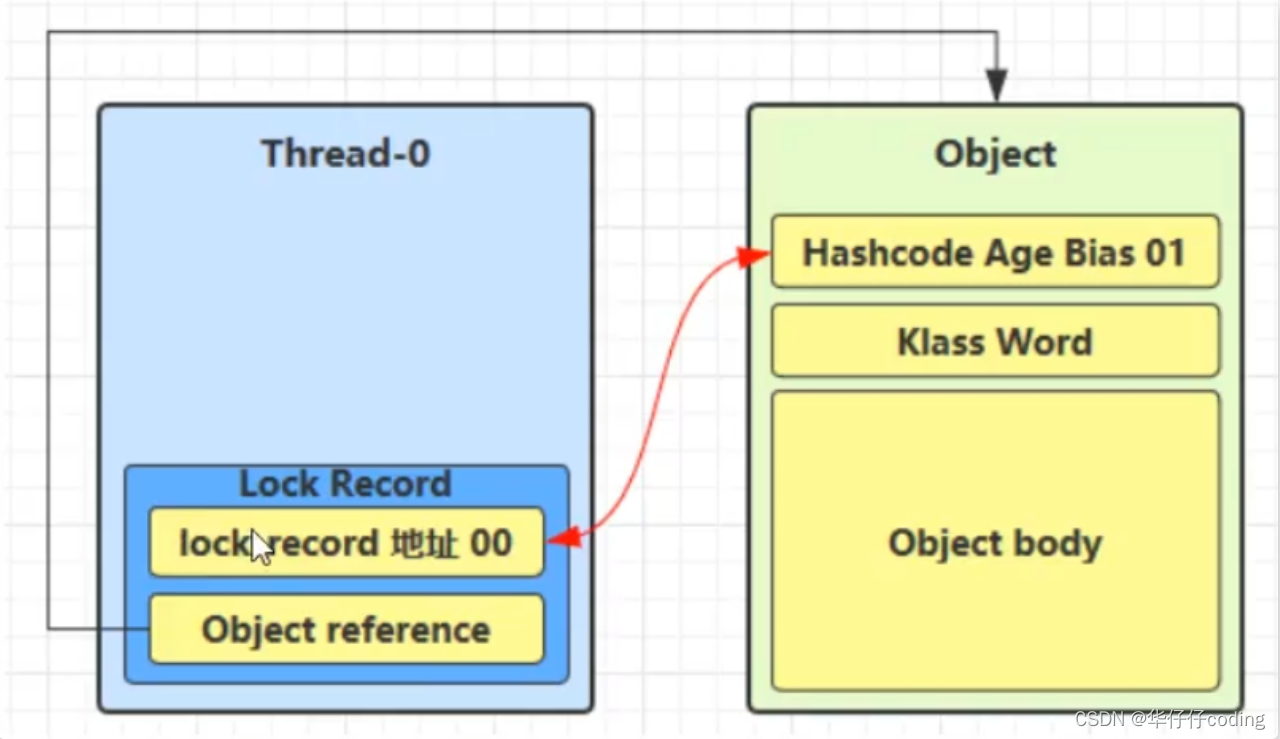 Thread-0

Lock Record

lock record 地址 00

Object reference

Object

Hashcode Age Bias 01

Klass Word

Object body

CSDN @华仔仔coding